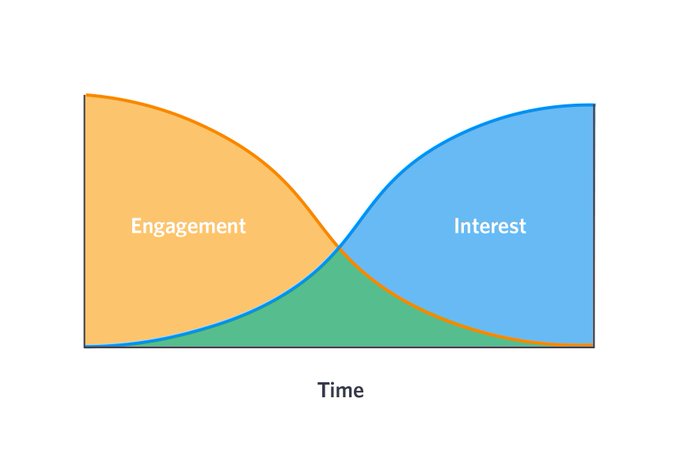 Engagement

Interest

Time